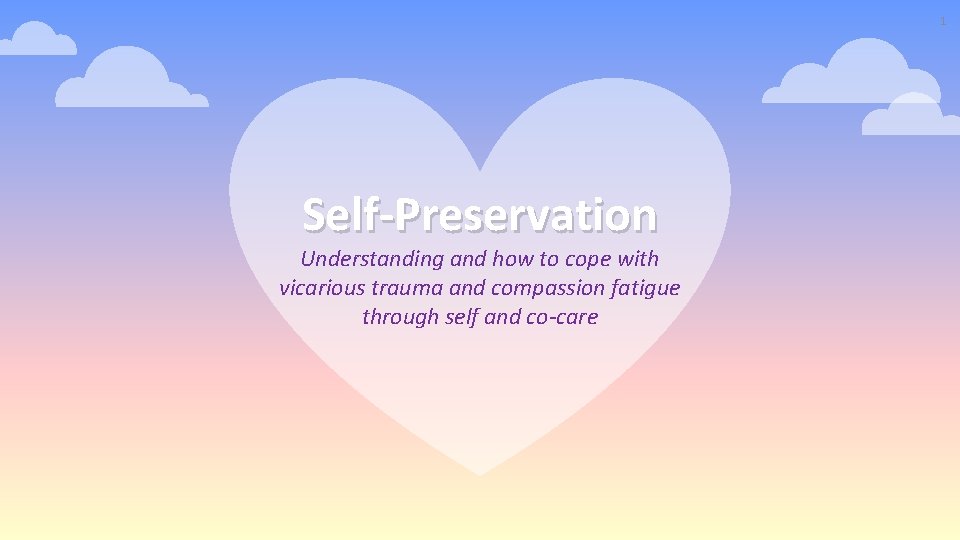 1

Self-Preservation

Understanding and how to cope with vicarious trauma and compassion fatigue through self and co-care